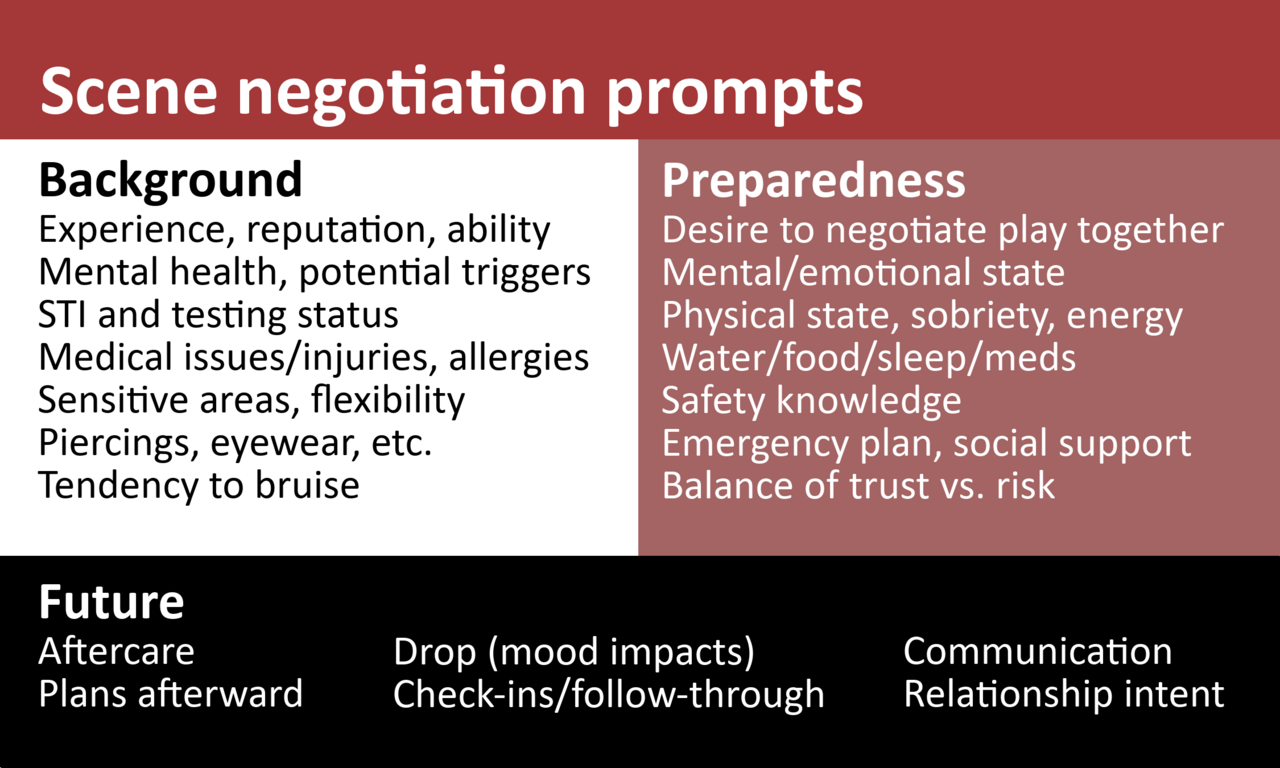 Scene negotiation prompts

Background
Experience, reputation, ability
Mental health, potential triggers
STI and testing status
Medical issues/injuries, allergies
Sensitive areas, flexibility
Piercings, eyewear, etc.
Tendency to bruise

Preparedness
Desire to negotiate play together
Mental/emotional state
Physical state, sobriety, energy
Water/food/sleep/meds
Safety knowledge
Emergency plan, social support
Balance of trust vs. risk

Future
Aftercare
Plans afterward

Drop (mood impacts)
Check-ins/follow-through

Communication
Relationship intent